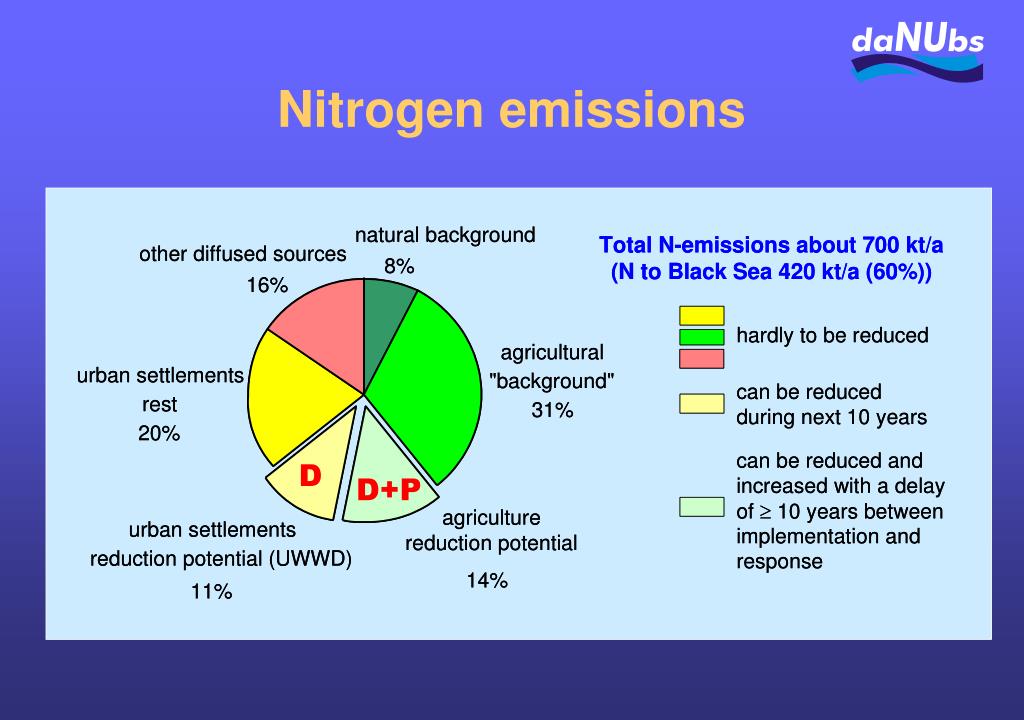 daNUbs

Nitrogen emissions

natural background
8%

other diffused sources
16%

agricultural
"background"
31%

urban settlements
rest
20%

D

D+P

urban settlements
reduction potential (UWWD)
11%

agriculture
reduction potential
14%

Total N-emissions about 700 kt/a
(N to Black Sea 420 kt/a (60%))

hardly to be reduced

can be reduced
during next 10 years

can be reduced and increased with a delay of $\geq$ 10 years between implementation and response